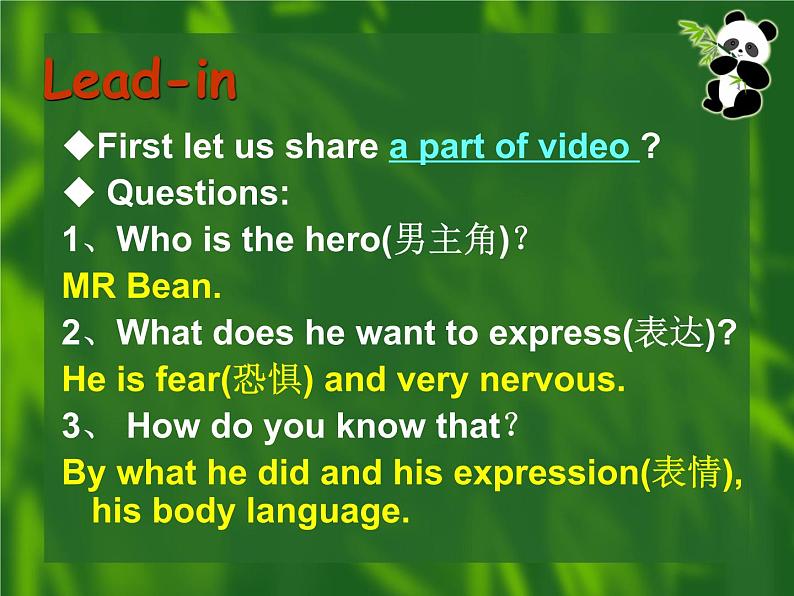 Lead-in

◆First let us share a part of video ?

◆ Questions:

1、Who is the hero(男主角)?

MR Bean.

2、What does he want to express(表达)?

He is fear(恐惧) and very nervous.

3、 How do you know that?

By what he did and his expression(表情), his body language.